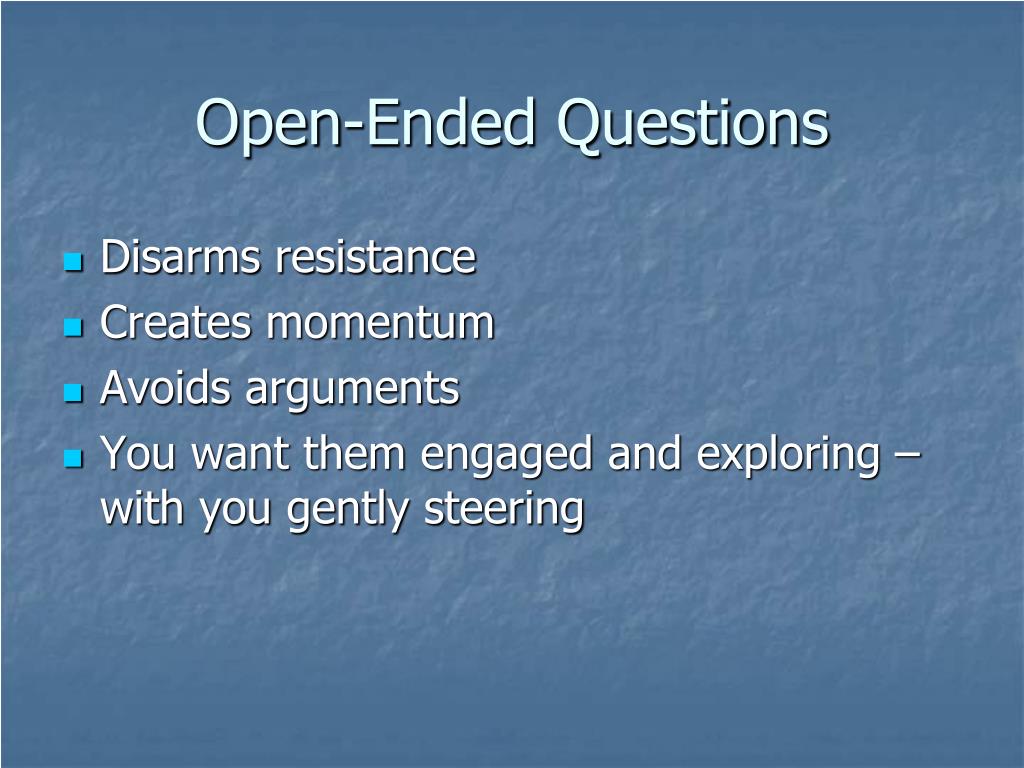 Open-Ended Questions

- Disarms resistance
- Creates momentum
- Avoids arguments
- You want them engaged and exploring – with you gently steering